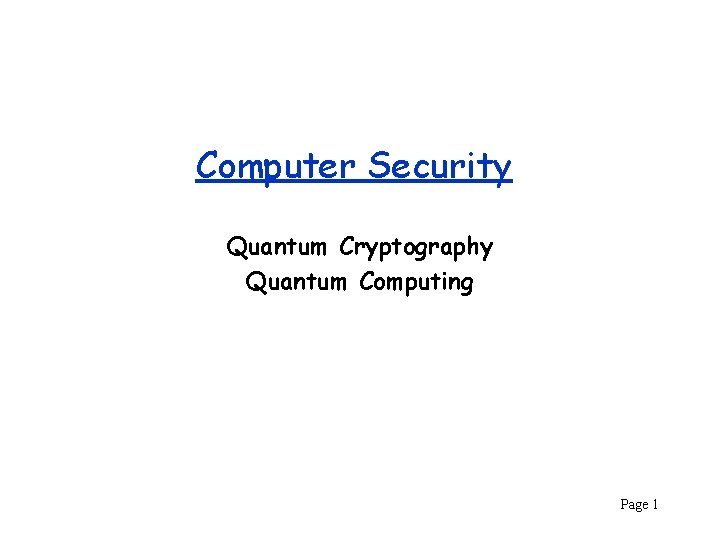 Computer Security

Quantum Cryptography
Quantum Computing

Page 1